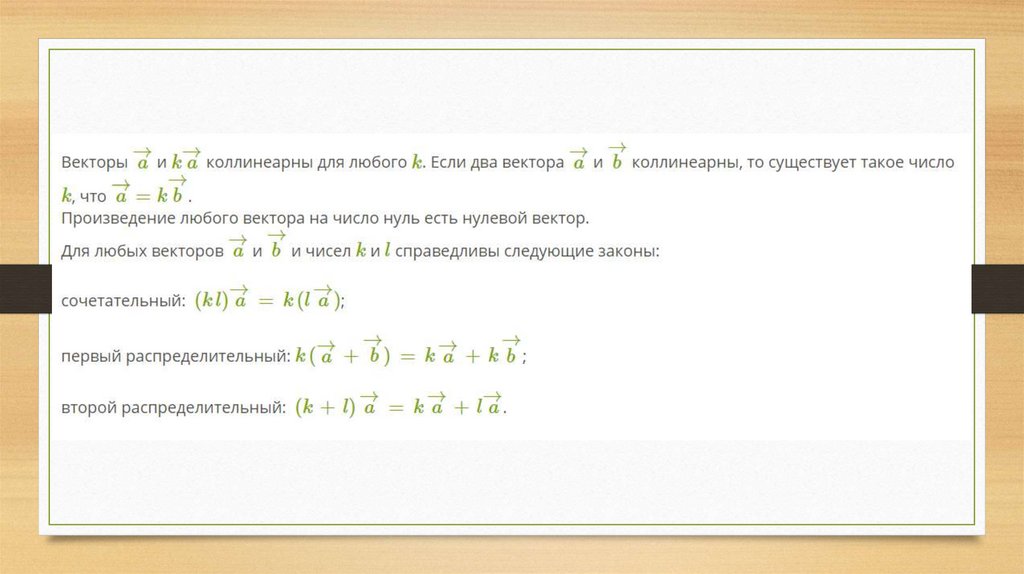 Векторы $\overrightarrow{a}$ и $k\overrightarrow{a}$ коллинеарны для любого $k$. Если два вектора $\overrightarrow{a}$ и $\overrightarrow{b}$ коллинеарны, то существует такое число $k$, что $\overrightarrow{a} = k\overrightarrow{b}$.
Произведение любого вектора на число нуль есть нулевой вектор.
Для любых векторов $\overrightarrow{a}$ и $\overrightarrow{b}$ и чисел $k$ и $l$ справедливы следующие законы:

сочетательный: $(kl)\overrightarrow{a} = k(l\overrightarrow{a})$;

первый распределительный: $k(\overrightarrow{a} + \overrightarrow{b}) = k\overrightarrow{a} + k\overrightarrow{b}$;

второй распределительный: $(k + l)\overrightarrow{a} = k\overrightarrow{a} + l\overrightarrow{a}$.